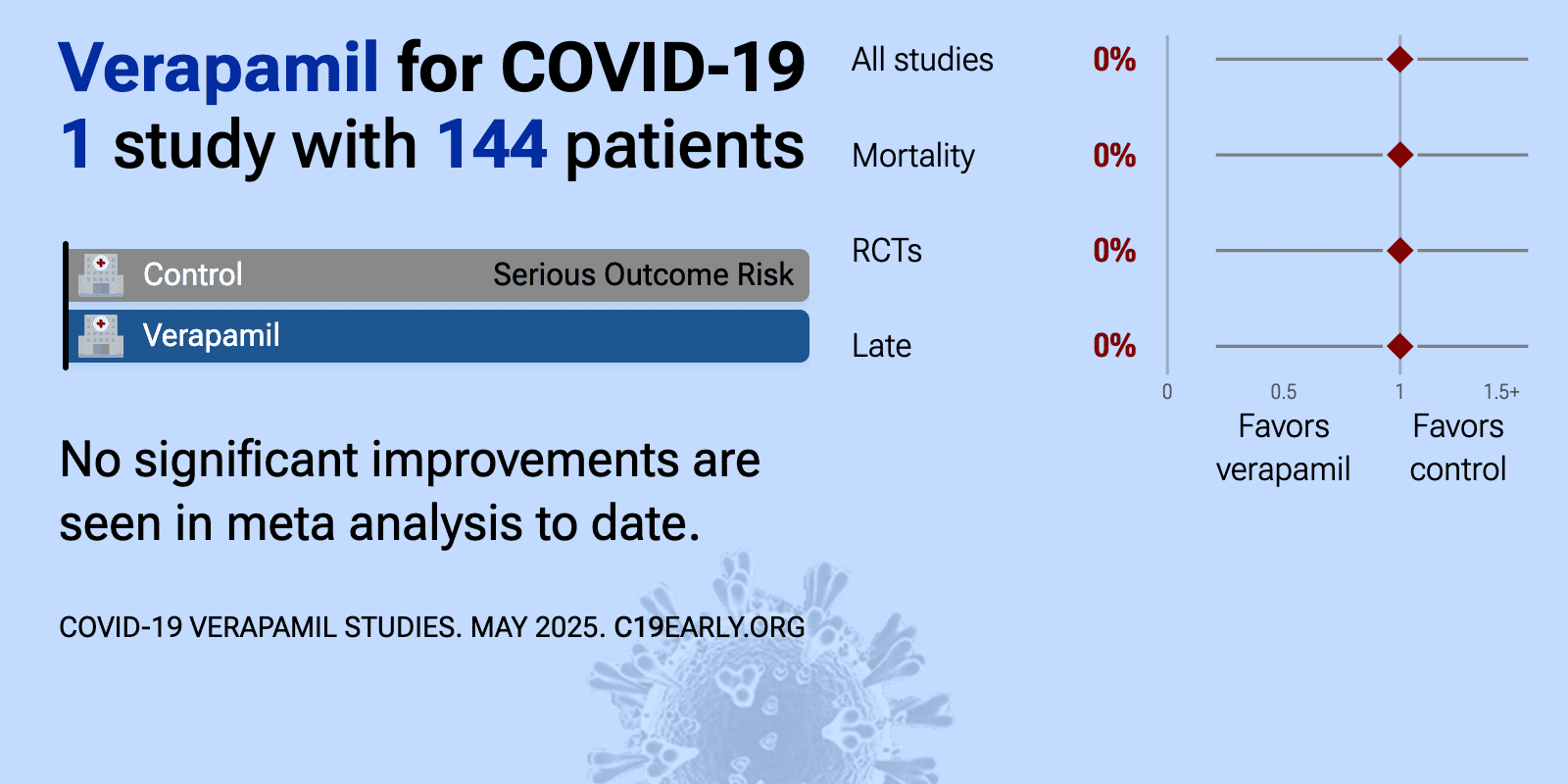 Verapamil for COVID-19
1 study with 144 patients

Control Serious Outcome Risk
Verapamil

No significant improvements are seen in meta analysis to date.

COVID-19 VERAPAMIL STUDIES. MAY 2025. C19EARLY.ORG

All studies 0%
Mortality 0%
RCTs 0%
Late 0%

0 0.5 1 1.5+
Favors verapamil
Favors control